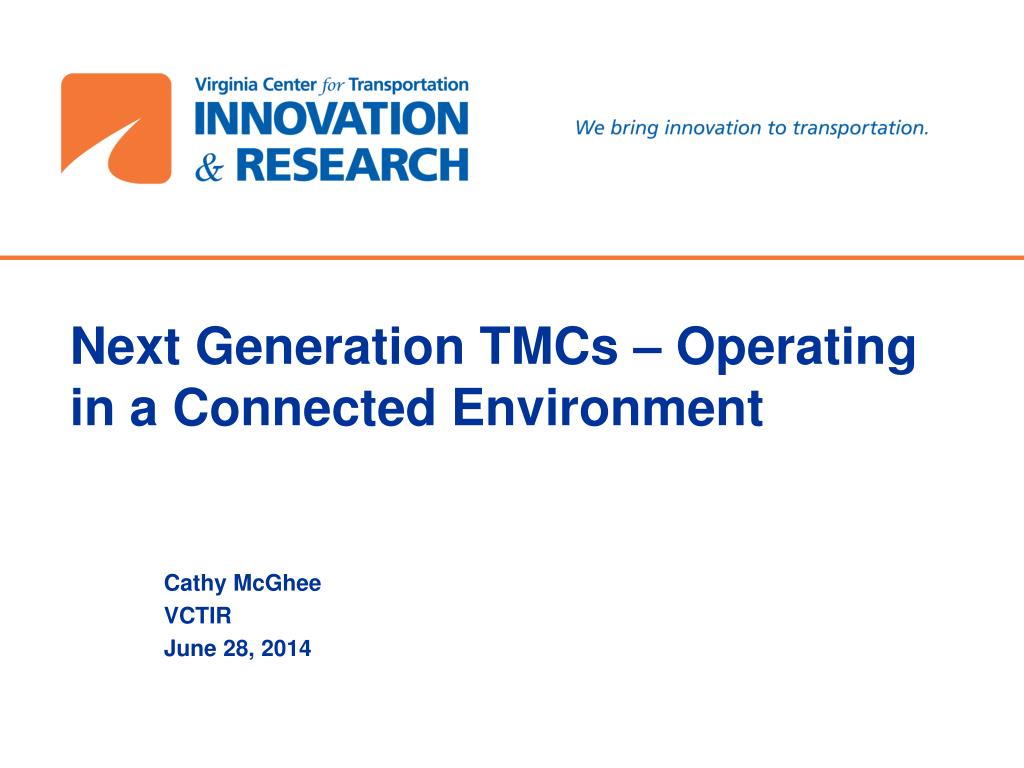 Virginia Center for Transportation
INNOVATION
& RESEARCH

We bring innovation to transportation.

Next Generation TMCs – Operating in a Connected Environment

Cathy McGhee
VCTIR
June 28, 2014